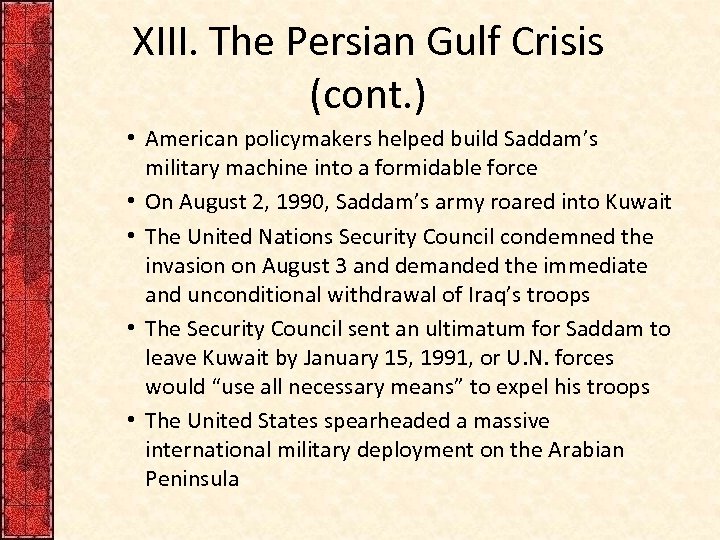 XIII. The Persian Gulf Crisis (cont.)

• American policymakers helped build Saddam's military machine into a formidable force
• On August 2, 1990, Saddam's army roared into Kuwait
• The United Nations Security Council condemned the invasion on August 3 and demanded the immediate and unconditional withdrawal of Iraq's troops
• The Security Council sent an ultimatum for Saddam to leave Kuwait by January 15, 1991, or U.N. forces would "use all necessary means" to expel his troops
• The United States spearheaded a massive international military deployment on the Arabian Peninsula